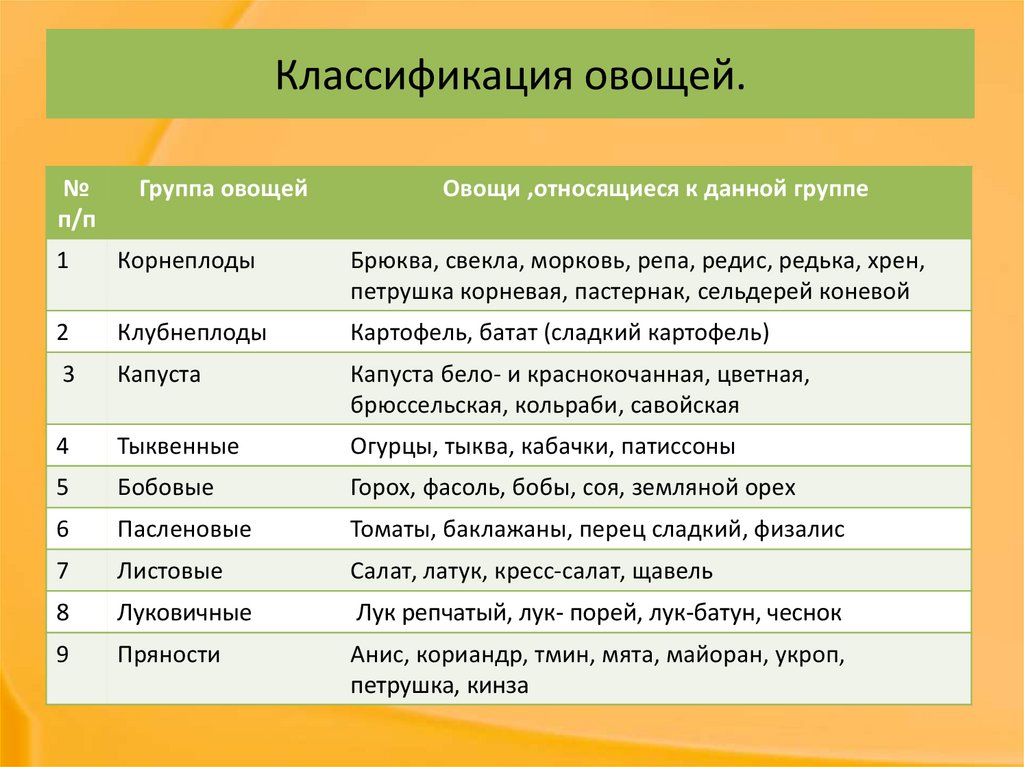 Классификация овощей.

| № п/п | Группа овощей | Овощи ,относящиеся к данной группе |
|---|---|---|
| 1 | Корнеплоды | Брюква, свекла, морковь, репа, редис, редька, хрен, петрушка корневая, пастернак, сельдерей коневой |
| 2 | Клубнеплоды | Картофель, батат (сладкий картофель) |
| 3 | Капуста | Капуста бело- и краснокочанная, цветная, брюссельская, кольраби, савойская |
| 4 | Тыквенные | Огурцы, тыква, кабачки, патиссоны |
| 5 | Бобовые | Горох, фасоль, бобы, соя, земляной орех |
| 6 | Пасленовые | Томаты, баклажаны, перец сладкий, физалис |
| 7 | Листовые | Салат, латук, кресс-салат, щавель |
| 8 | Луковичные | Лук репчатый, лук- порей, лук-батун, чеснок |
| 9 | Пряности | Анис, кориандр, тмин, мята, майоран, укроп, петрушка, кинза |